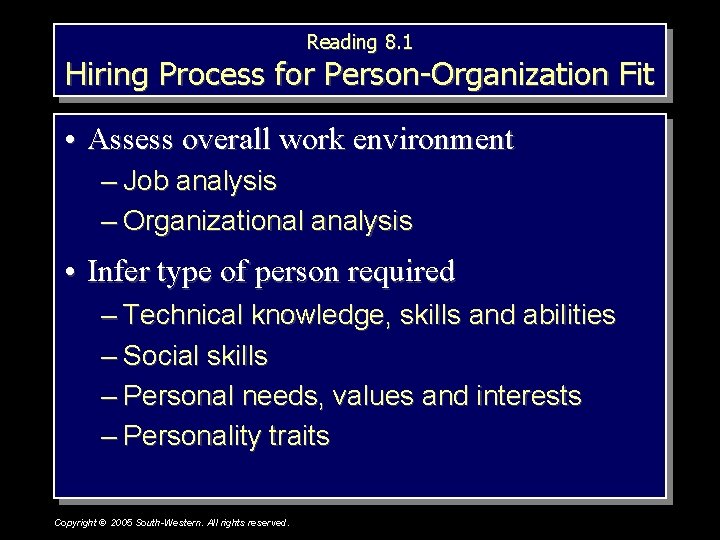 Reading 8.1
Hiring Process for Person-Organization Fit

• Assess overall work environment
– Job analysis
– Organizational analysis

• Infer type of person required
– Technical knowledge, skills and abilities
– Social skills
– Personal needs, values and interests
– Personality traits

Copyright © 2005 South-Western. All rights reserved.